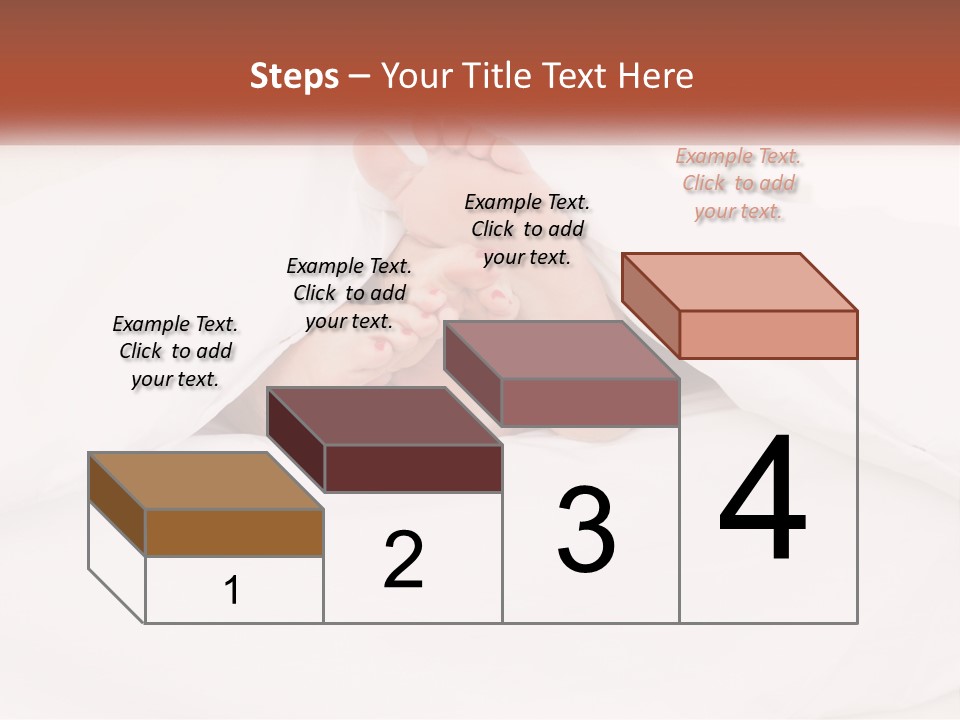 Steps – Your Title Text Here

Example Text. Click to add your text.

Example Text. Click to add your text.

Example Text. Click to add your text.

Example Text. Click to add your text.

1

2

3

4